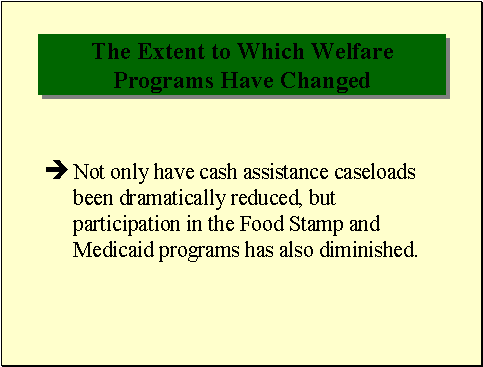 The Extent to Which Welfare Programs Have Changed

➔ Not only have cash assistance caseloads been dramatically reduced, but participation in the Food Stamp and Medicaid programs has also diminished.